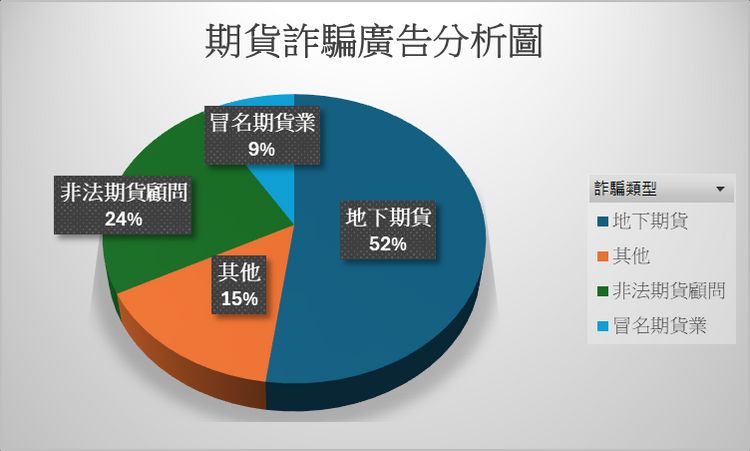 期貨詐騙廣告分析圖

冒名期貨業
9%

非法期貨顧問
24%

地下期貨
52%

其他
15%

詐騙類型

地下期貨
其他
非法期貨顧問
冒名期貨業